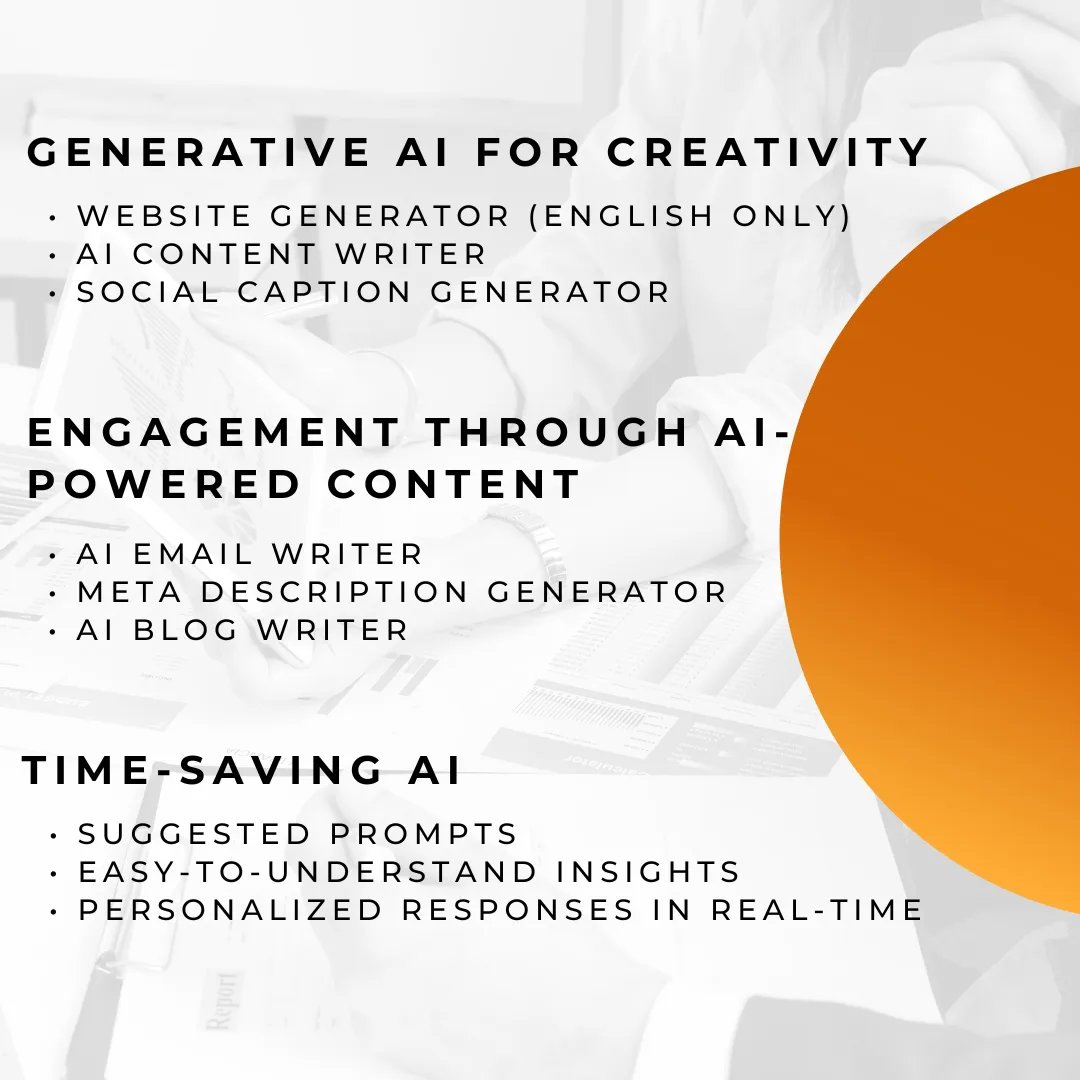 GENERATIVE AI FOR CREATIVITY

• WEBSITE GENERATOR (ENGLISH ONLY)
• AI CONTENT WRITER
• SOCIAL CAPTION GENERATOR

ENGAGEMENT THROUGH AI-POWERED CONTENT

• AI EMAIL WRITER
• META DESCRIPTION GENERATOR
• AI BLOG WRITER

TIME-SAVING AI

• SUGGESTED PROMPTS
• EASY-TO-UNDERSTAND INSIGHTS
• PERSONALIZED RESPONSES IN REAL-TIME

Report